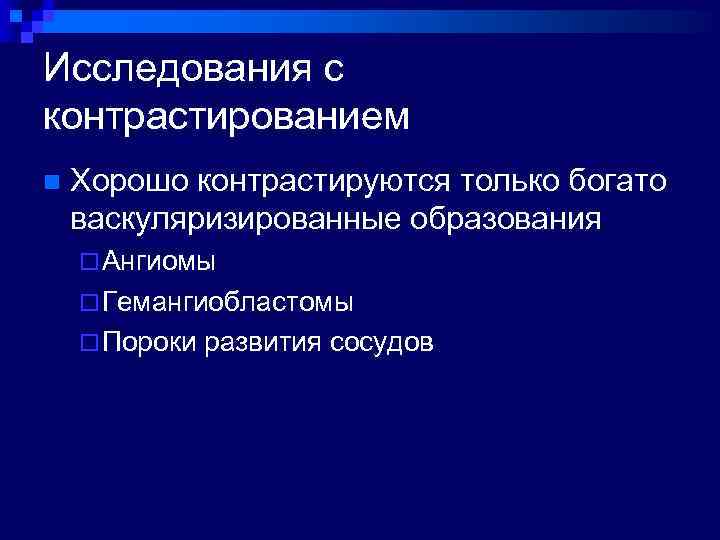 Исследования с контрастированием

Хорошо контрастируются только богато васкуляризированные образования

Ангиомы

Гемангиобластомы

Пороки развития сосудов